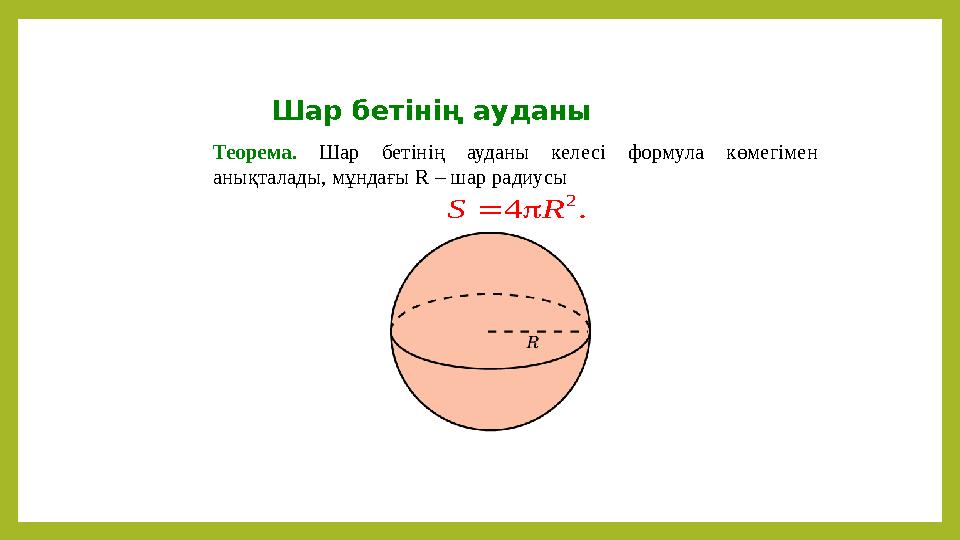 Шар бетінің ауданы

Теорема. Шар бетінің ауданы келесі формула көмегімен анықталады, мұндағы R – шар радиусы

$S = 4\pi R^2.$

$R$